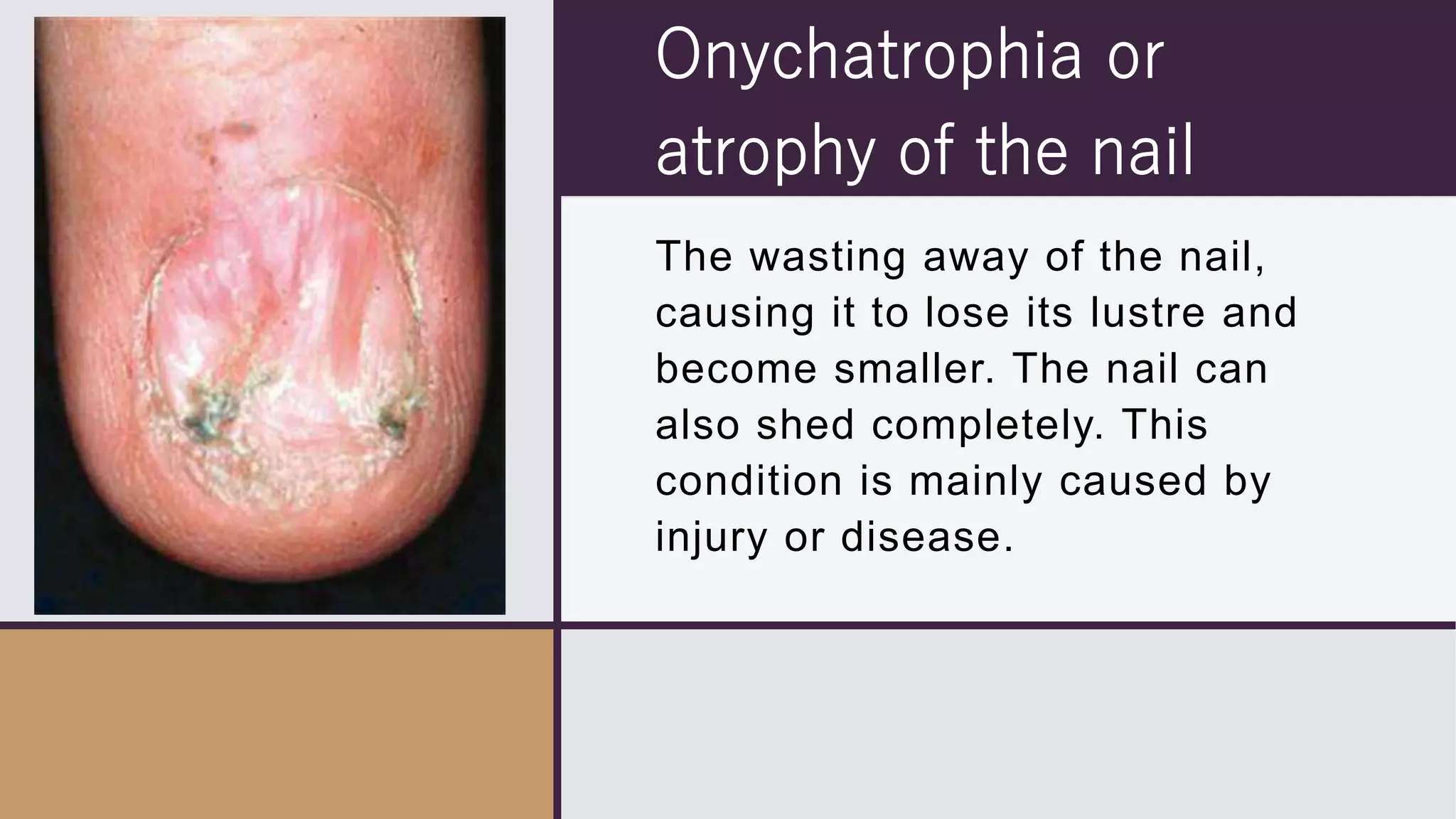 Onychatrophia or atrophy of the nail

The wasting away of the nail, causing it to lose its lustre and become smaller. The nail can also shed completely. This condition is mainly caused by injury or disease.